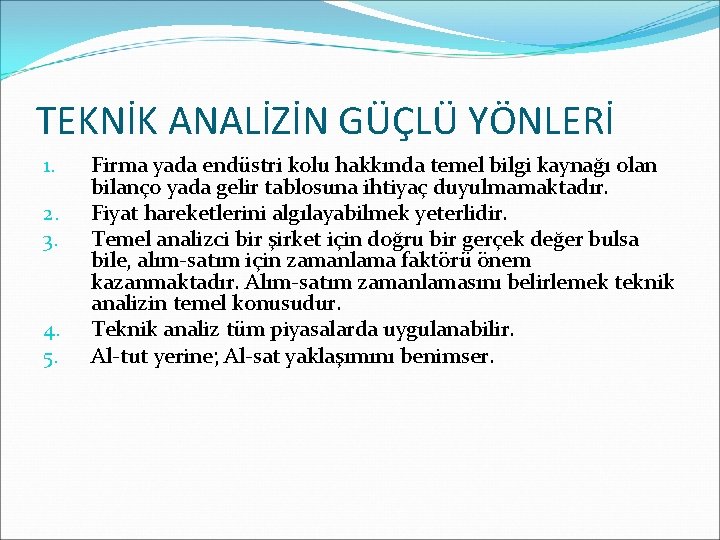 TEKNİK ANALİZİN GÜÇLÜ YÖNLERİ

1. Firma yada endüstri kolu hakkında temel bilgi kaynağı olan bilanço yada gelir tablosuna ihtiyaç duyulmamaktadır.
2. Fiyat hareketlerini algılayabilmek yeterlidir.
3. Temel analizci bir şirket için doğru bir gerçek değer bulsa bile, alım-satım için zamanlama faktörü önem kazanmaktadır. Alım-satım zamanlamasını belirlemek teknik analizin temel konusudur.
4. Teknik analiz tüm piyasalarda uygulanabilir.
5. Al-tut yerine; Al-sat yaklaşımını benimser.